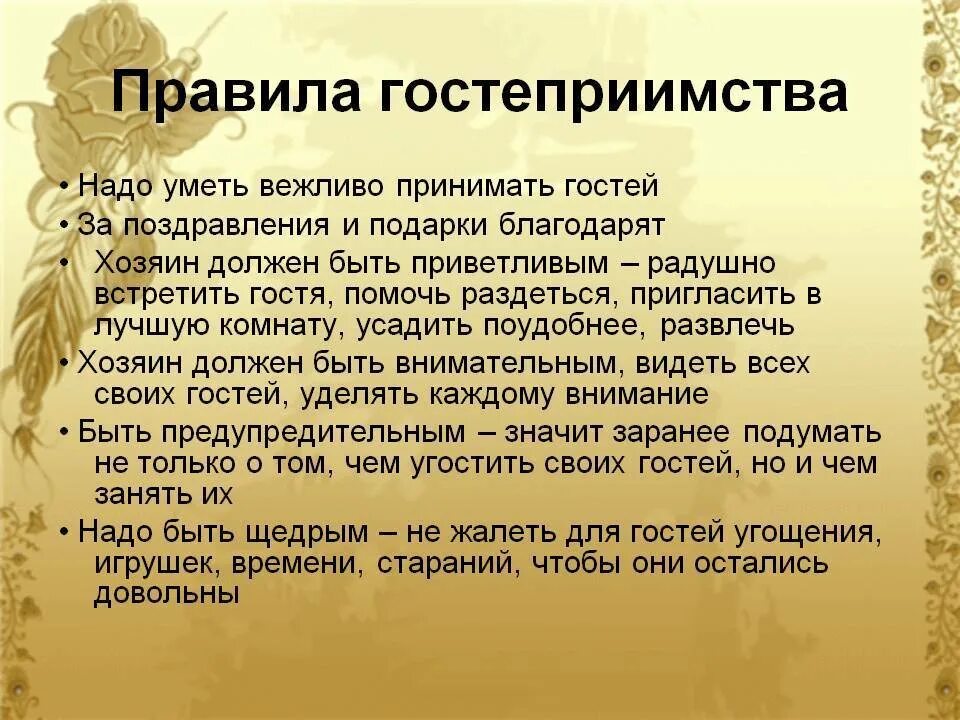 Правила гостеприимства

• Надо уметь вежливо принимать гостей
• За поздравления и подарки благодарят
• Хозяин должен быть приветливым – радушно встретить гостя, помочь раздеться, пригласить в лучшую комнату, усадить поудобнее, развлечь
• Хозяин должен быть внимательным, видеть всех своих гостей, уделять каждому внимание
• Быть предупредительным – значит заранее подумать не только о том, чем угостить своих гостей, но и чем занять их
• Надо быть щедрым – не жалеть для гостей угощения, игрушек, времени, стараний, чтобы они остались довольны